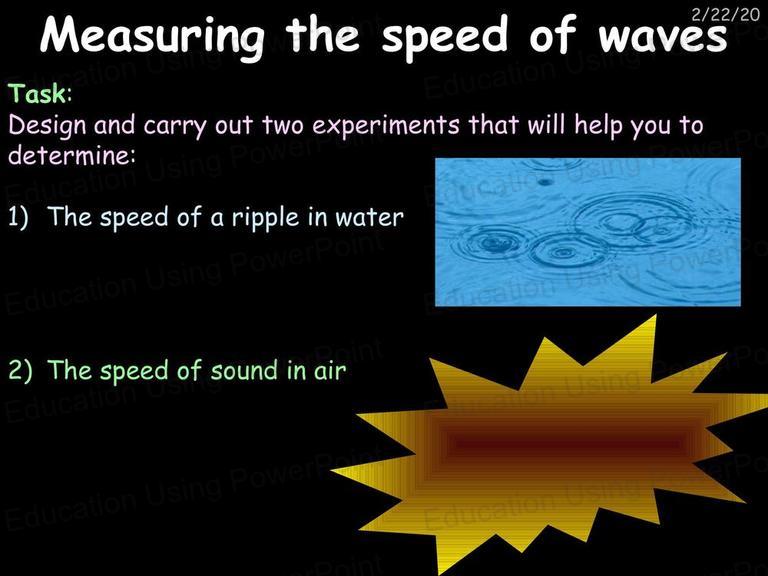 2/22/20

Measuring the speed of waves

Task:
Design and carry out two experiments that will help you to determine:

1) The speed of a ripple in water

2) The speed of sound in air

Education Using PowerPoint